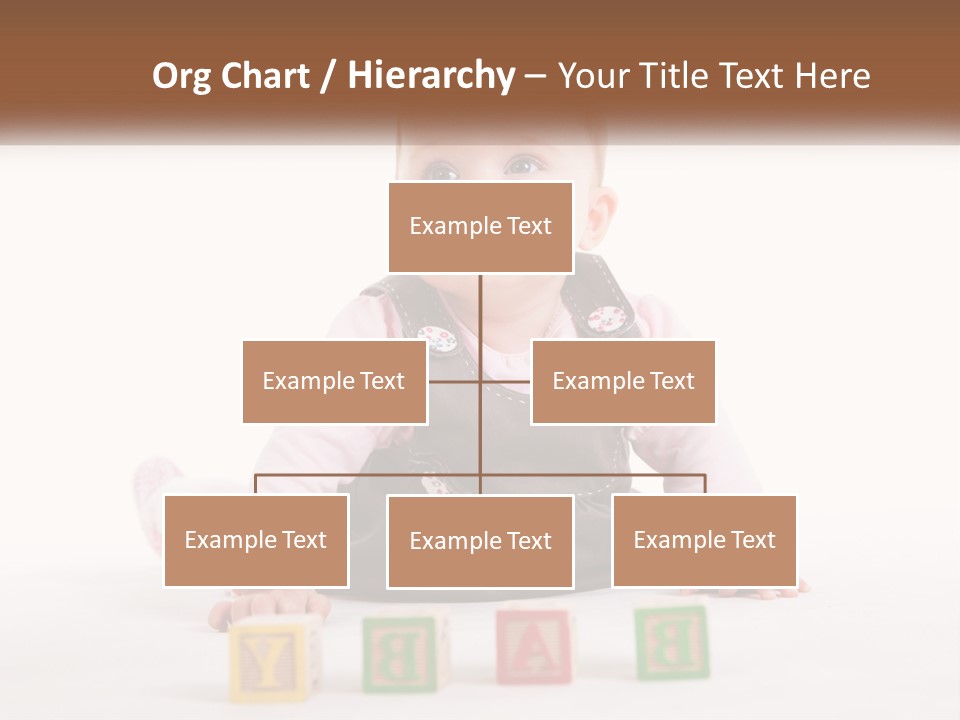 Org Chart / Hierarchy – Your Title Text Here

Example Text

Example Text

Example Text

Example Text

Example Text

Example Text

Y B A B